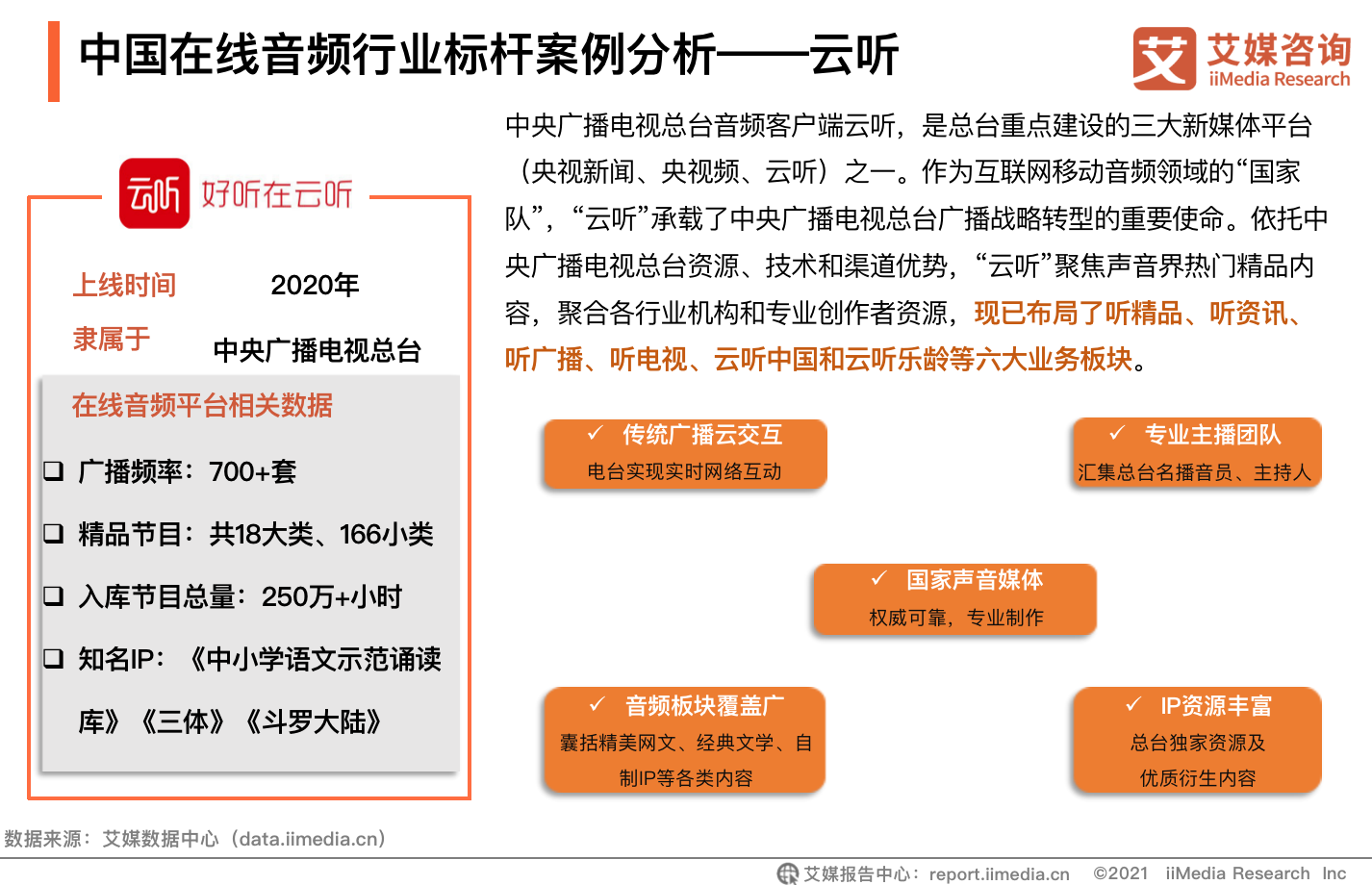 中国在线音频行业标杆案例分析——云听

艾媒咨询 iiMedia Research

云听 好听在云听

上线时间 2020年

隶属于 中央广播电视总台

在线音频平台相关数据

❑ 广播频率：700+套

❑ 精品节目：共18大类、166小类

❑ 入库节目总量：250万+小时

❑ 知名IP：《中小学语文示范诵读库》《三体》《斗罗大陆》

中央广播电视总台音频客户端云听，是总台重点建设的三大新媒体平台（央视新闻、央视频、云听）之一。作为互联网移动音频领域的“国家队”，“云听”承载了中央广播电视总台广播战略转型的重要使命。依托中央广播电视总台资源、技术和渠道优势，“云听”聚焦声音界热门精品内容，聚合各行业机构和专业创作者资源，现已布局了听精品、听资讯、听广播、听电视、云听中国和云听乐龄等六大业务板块。

✓ 传统广播云交互
电台实现实时网络互动

✓ 专业主播团队
汇集总台名播音员、主持人

✓ 国家声音媒体
权威可靠，专业制作

✓ 音频板块覆盖广
囊括精美网文、经典文学、自制IP等各类内容

✓ IP资源丰富
总台独家资源及优质衍生内容

数据来源：艾媒数据中心（data.iimedia.cn）

艾媒报告中心：report.iimedia.cn ©2021 iiMedia Research Inc